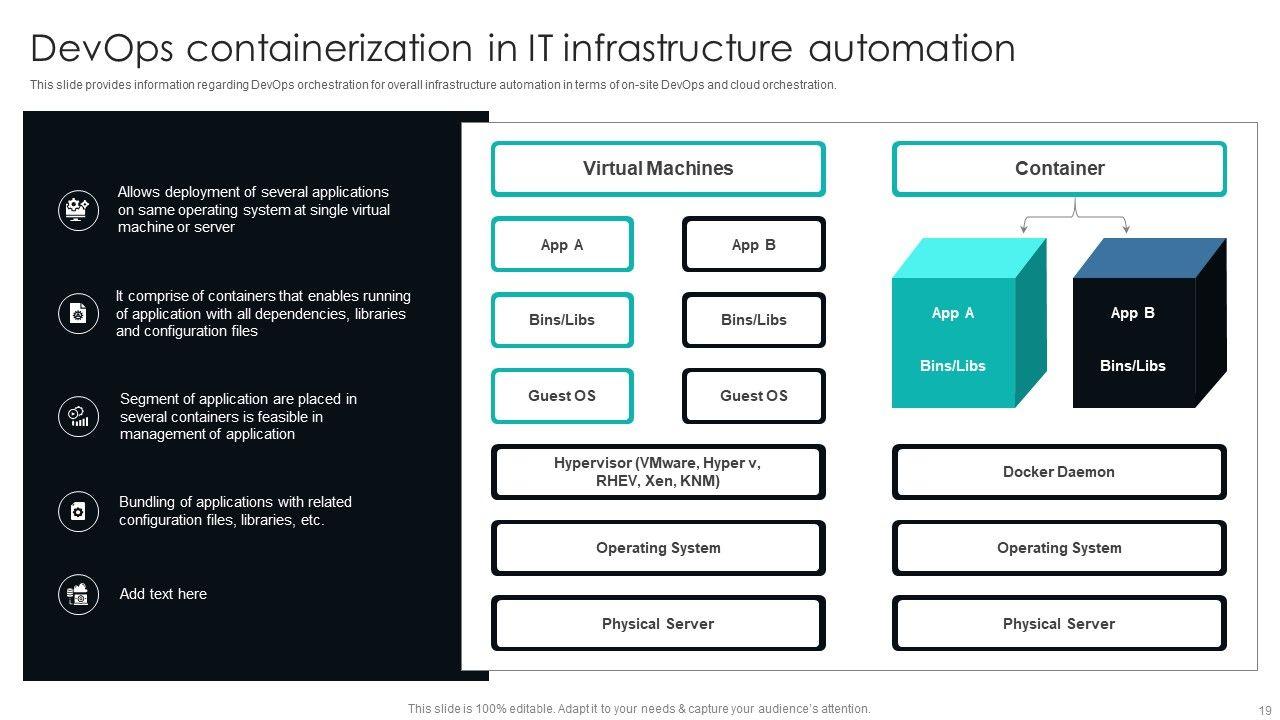 DevOps containerization in IT infrastructure automation

This slide provides information regarding DevOps orchestration for overall infrastructure automation in terms of on-site DevOps and cloud orchestration.

Allows deployment of several applications on same operating system at single virtual machine or server

It comprise of containers that enables running of application with all dependencies, libraries and configuration files

Segment of application are placed in several containers is feasible in management of application

Bundling of applications with related configuration files, libraries, etc.

Add text here

Virtual Machines

App A

App B

Bins/Libs

Bins/Libs

Guest OS

Guest OS

Hypervisor (VMware, Hyper v, RHEV, Xen, KNM)

Operating System

Physical Server

Container

App A

Bins/Libs

App B

Bins/Libs

Docker Daemon

Operating System

Physical Server

This slide is 100% editable. Adapt it to your needs & capture your audience's attention.

19